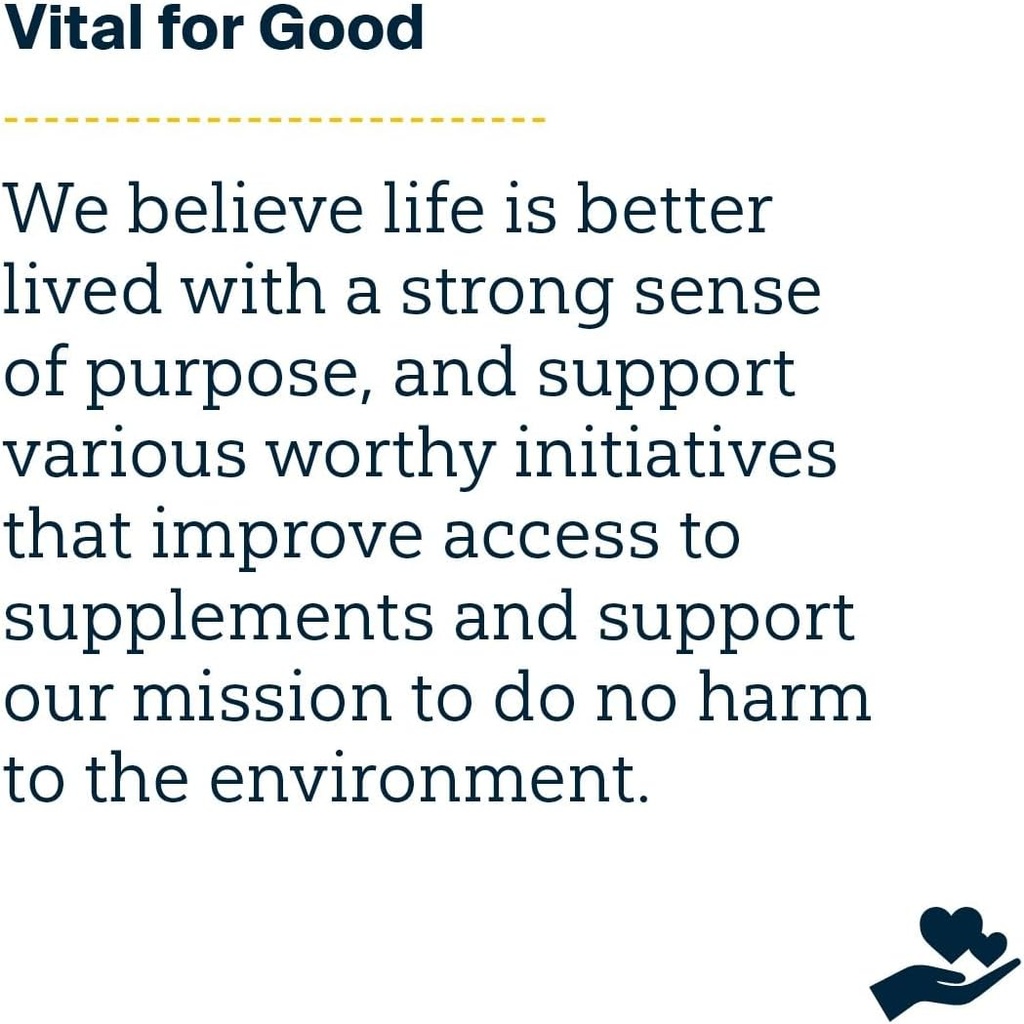 Vital for Good

We believe life is better lived with a strong sense of purpose, and support various worthy initiatives that improve access to supplements and support our mission to do no harm to the environment.